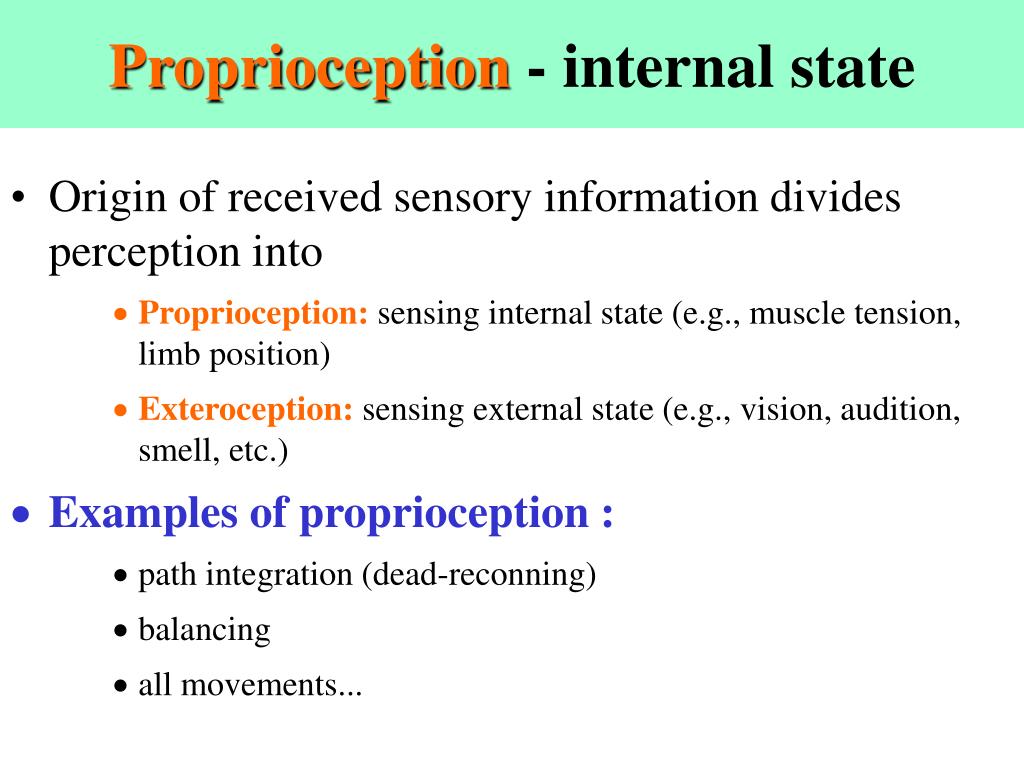 Proprioception - internal state

• Origin of received sensory information divides perception into

• Proprioception: sensing internal state (e.g., muscle tension, limb position)

• Exteroception: sensing external state (e.g., vision, audition, smell, etc.)

• Examples of proprioception :

• path integration (dead-reconning)

• balancing

• all movements...